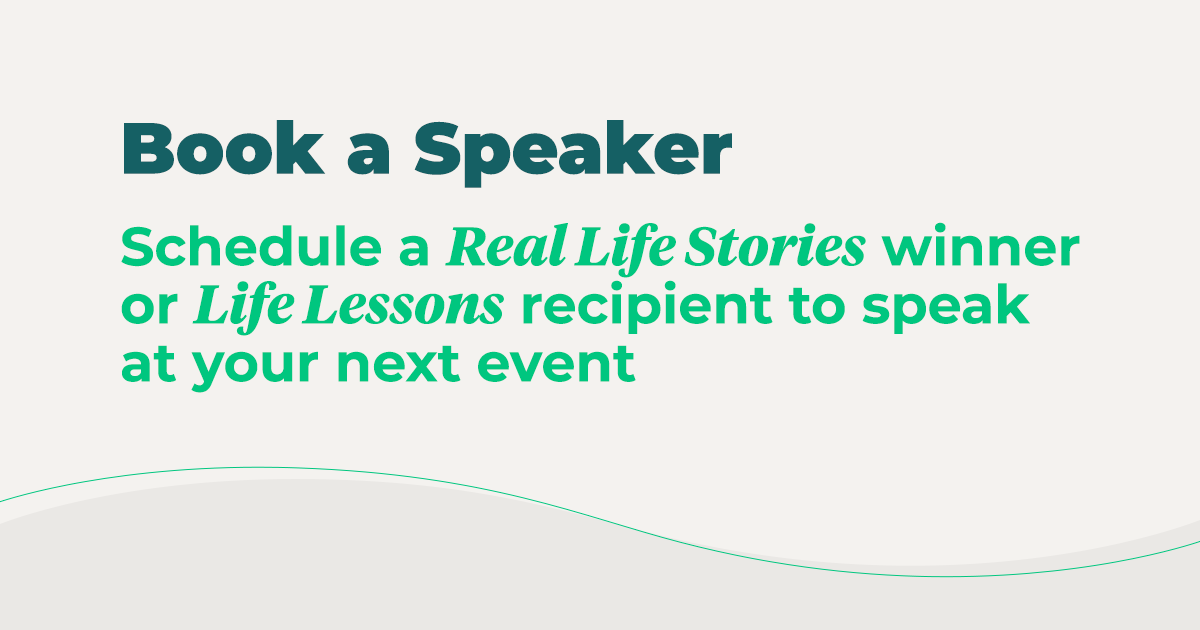 Book a Speaker

Schedule a Real Life Stories winner or Life Lessons recipient to speak at your next event